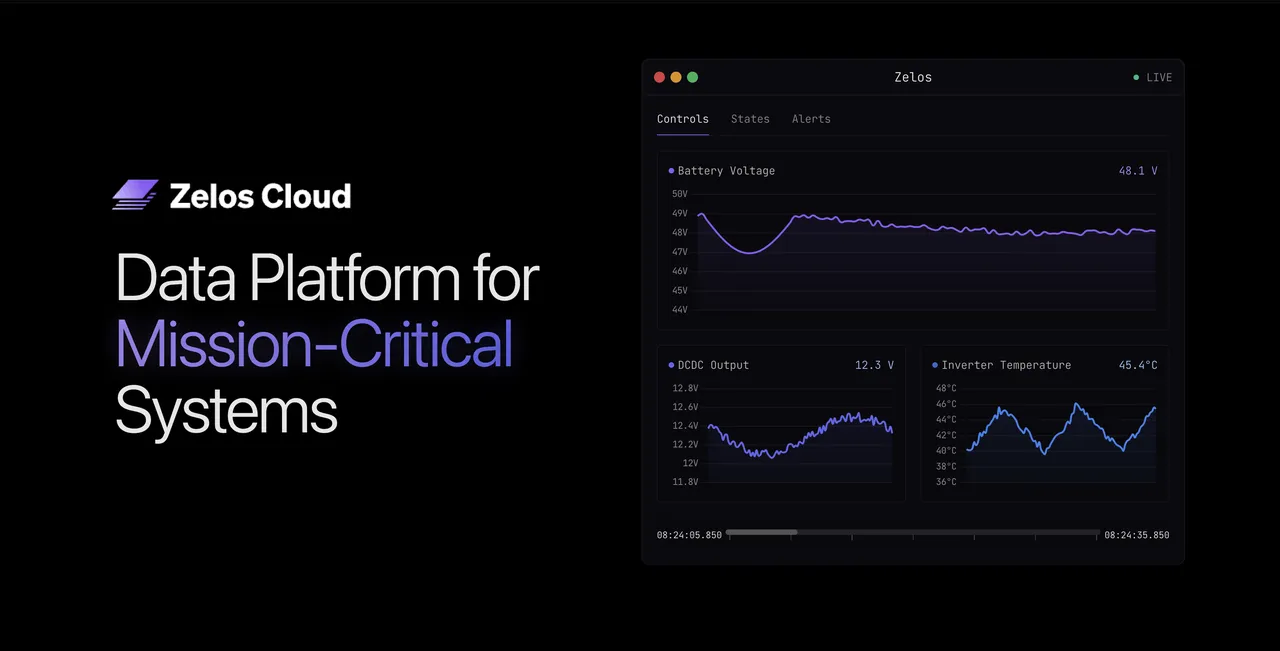 Zelos Cloud

Data Platform for Mission-Critical Systems

Zelos

LIVE

Controls States Alerts

Battery Voltage 48.1 V

50V
49V
48V
47V
46V
45V
44V

DCDC Output 12.3 V

12.8V
12.6V
12.4V
12.2V
12V
11.8V

Inverter Temperature 45.4°C

48°C
46°C
44°C
42°C
40°C
38°C
36°C

08:24:05.850 08:24:35.850